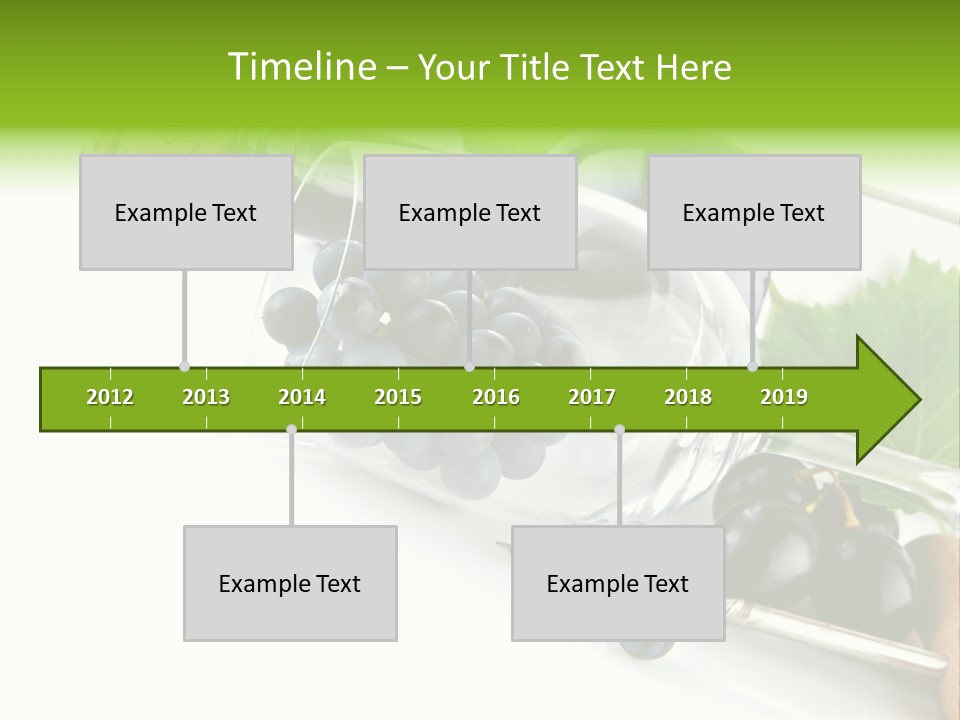 Timeline – Your Title Text Here

Example Text

Example Text

Example Text

2012 2013 2014 2015 2016 2017 2018 2019

Example Text

Example Text